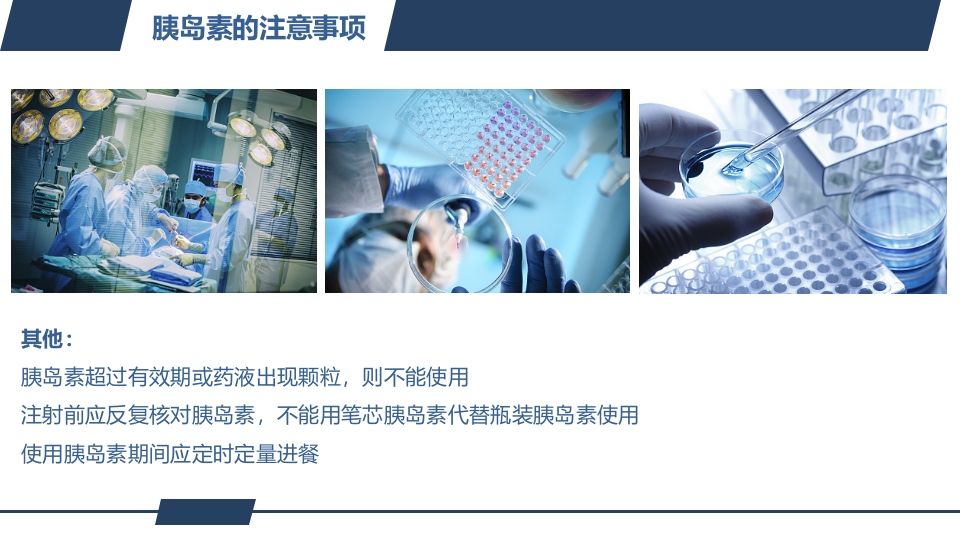 胰岛素的注意事项

其他：

胰岛素超过有效期或药液出现颗粒，则不能使用

注射前应反复核对胰岛素，不能用笔芯胰岛素代替瓶装胰岛素使用

使用胰岛素期间应定时定量进餐